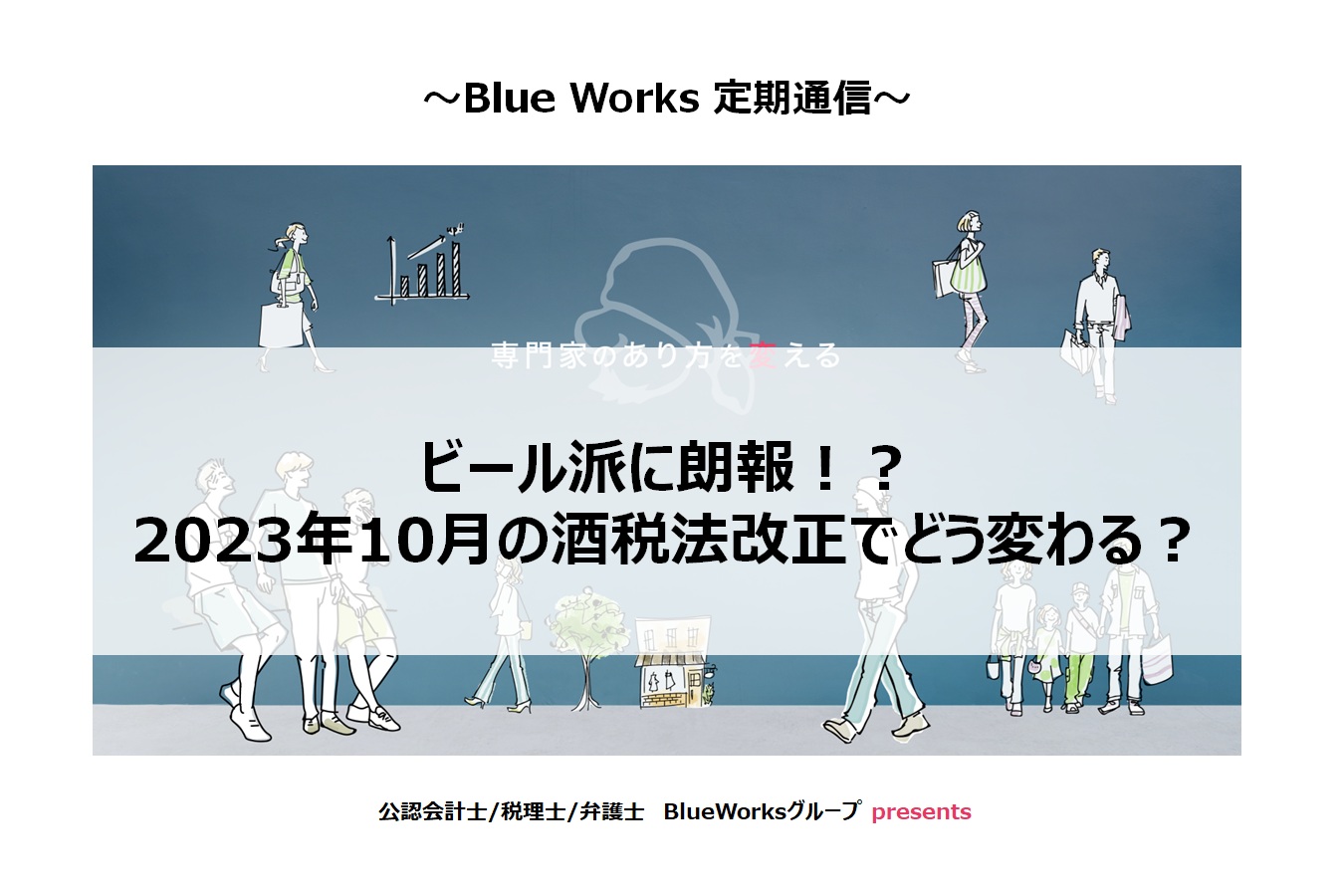 ～Blue Works 定期通信～

専門家のあり方を変える

ビール派に朗報！？
2023年10月の酒税法改正でどう変わる？

公認会計士/税理士/弁護士　BlueWorksグループ presents